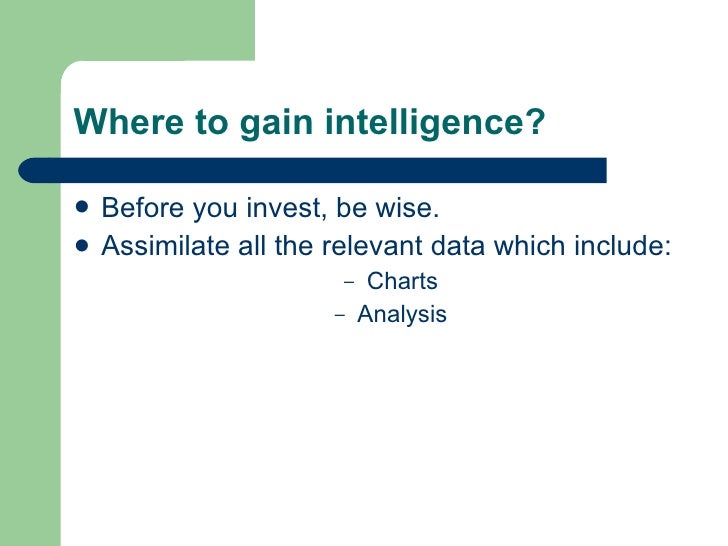 Where to gain intelligence?

- Before you invest, be wise.
- Assimilate all the relevant data which include:
  - Charts
  - Analysis